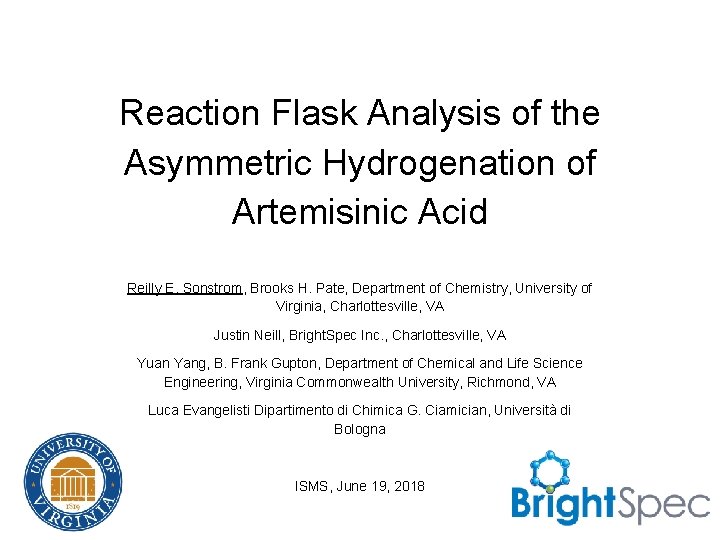 Reaction Flask Analysis of the Asymmetric Hydrogenation of Artemisinic Acid

Reilly E. Sonstrom, Brooks H. Pate, Department of Chemistry, University of Virginia, Charlottesville, VA

Justin Neill, BrightSpec Inc., Charlottesville, VA

Yuan Yang, B. Frank Gupton, Department of Chemical and Life Science Engineering, Virginia Commonwealth University, Richmond, VA

Luca Evangelisti Dipartimento di Chimica G. Ciamician, Università di Bologna

UNIVERSITY OF VIRGINIA 1819

ISMS, June 19, 2018

BrightSpec